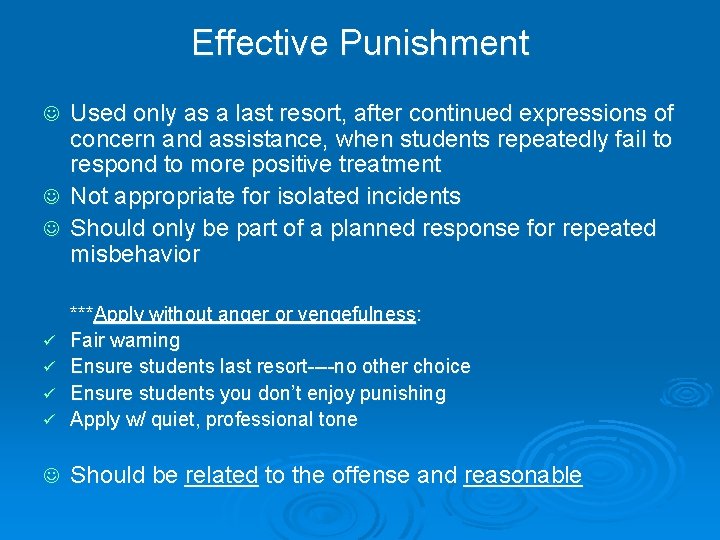 Effective Punishment

☺ Used only as a last resort, after continued expressions of concern and assistance, when students repeatedly fail to respond to more positive treatment

☺ Not appropriate for isolated incidents

☺ Should only be part of a planned response for repeated misbehavior

***Apply without anger or vengefulness:

✓ Fair warning

✓ Ensure students last resort----no other choice

✓ Ensure students you don't enjoy punishing

✓ Apply w/ quiet, professional tone

☺ Should be related to the offense and reasonable